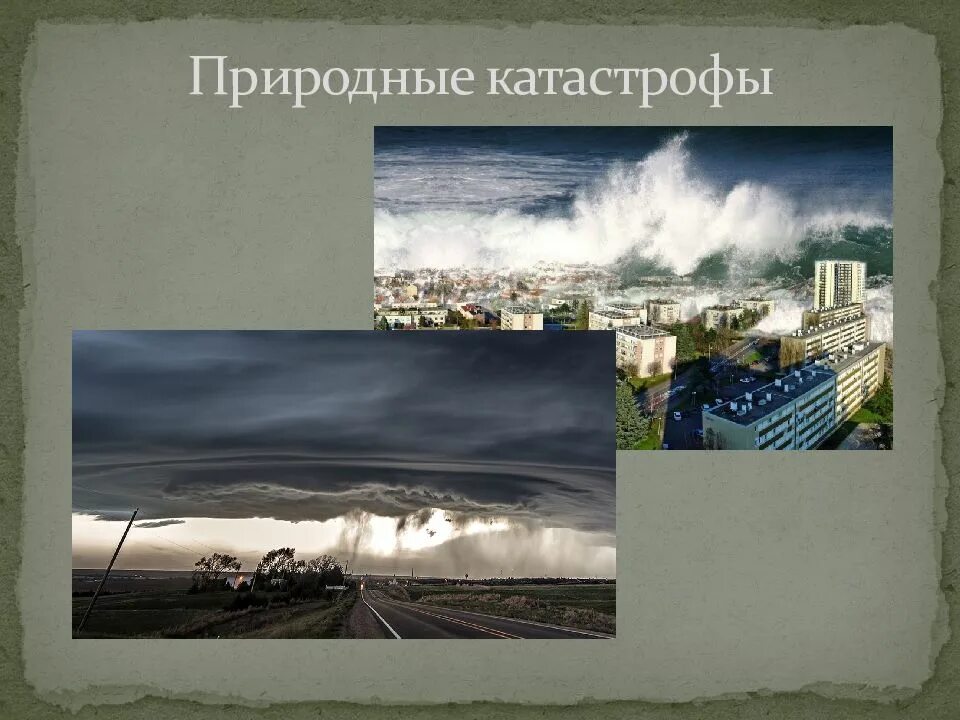 Природные катастрофы